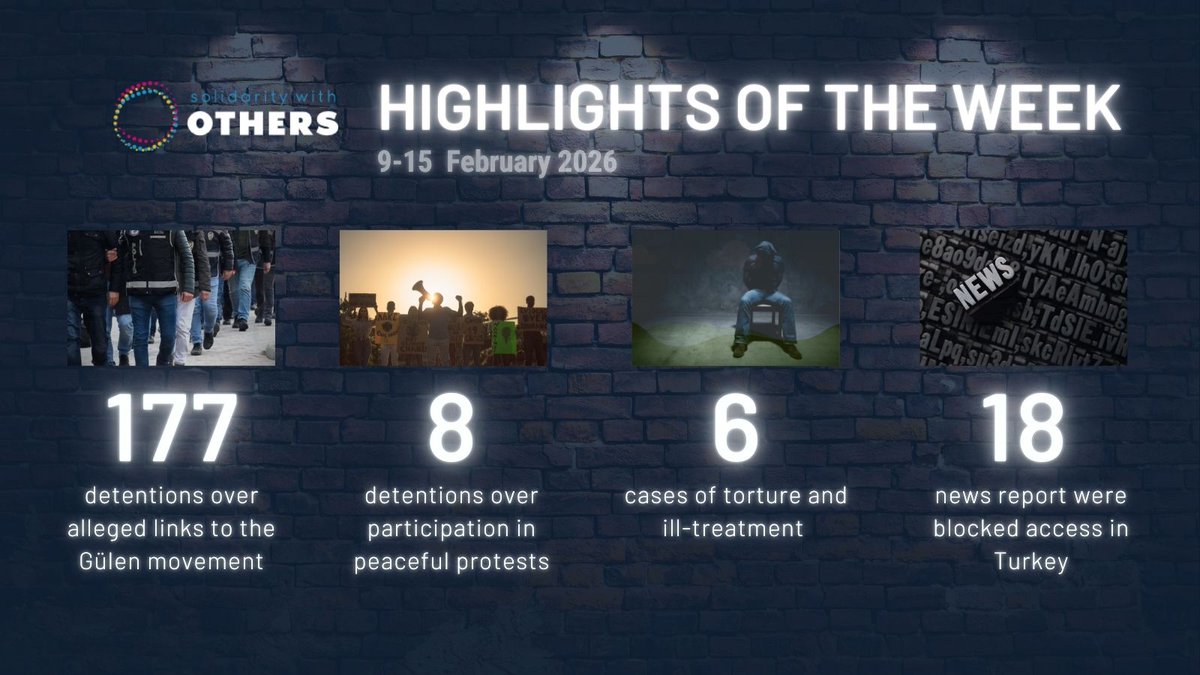 solidarity with OTHERS

HIGHLIGHTS OF THE WEEK

9-15 February 2026

NEWS

177
detentions over alleged links to the Gülen movement

8
detentions over participation in peaceful protests

6
cases of torture and ill-treatment

18
news report were blocked access in Turkey